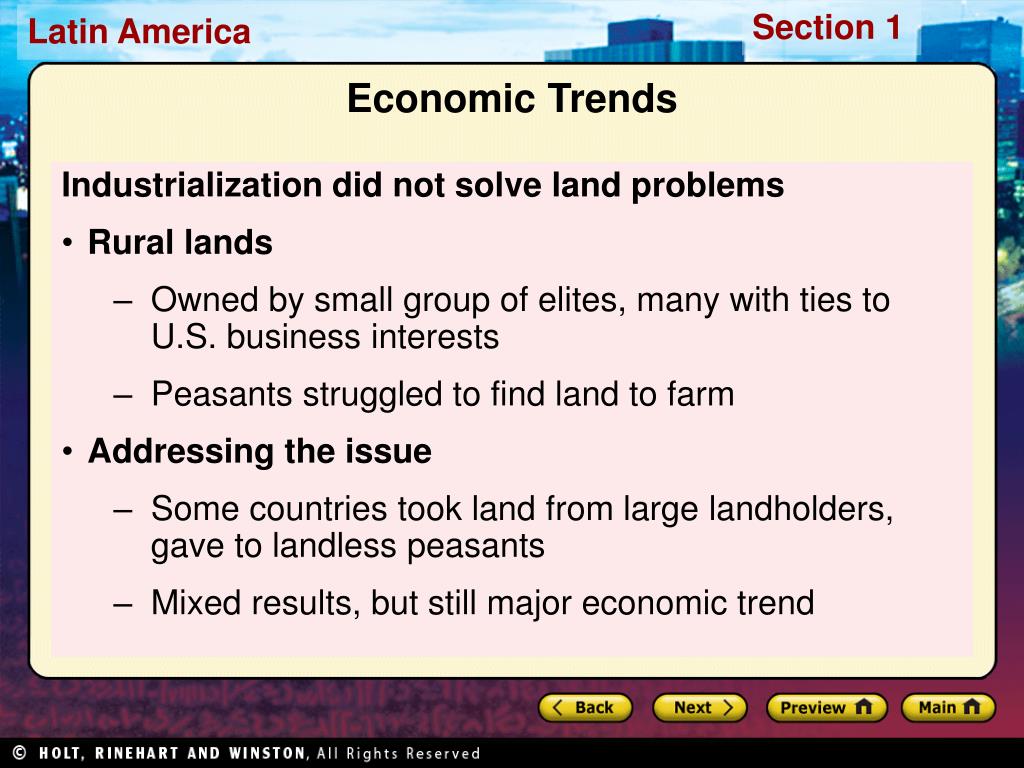 Latin America

Section 1

Economic Trends

Industrialization did not solve land problems

• Rural lands

– Owned by small group of elites, many with ties to U.S. business interests

– Peasants struggled to find land to farm

• Addressing the issue

– Some countries took land from large landholders, gave to landless peasants

– Mixed results, but still major economic trend

Back

Next

Preview

Main

© HOLT, RINEHART AND WINSTON, All Rights Reserved